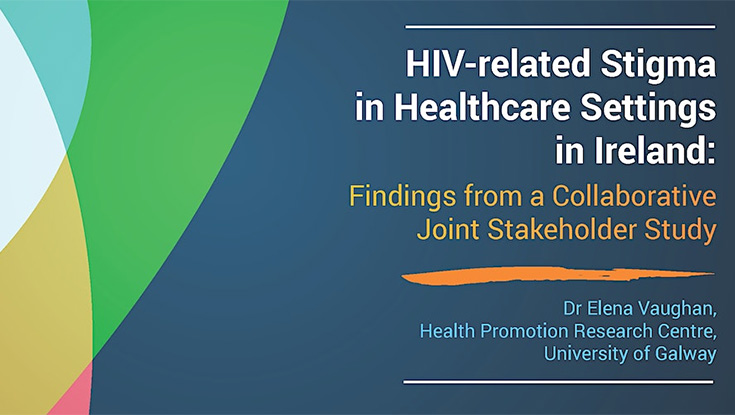 HIV-related Stigma in Healthcare Settings in Ireland:

Findings from a Collaborative Joint Stakeholder Study

Dr Elena Vaughan,
Health Promotion Research Centre,
University of Galway